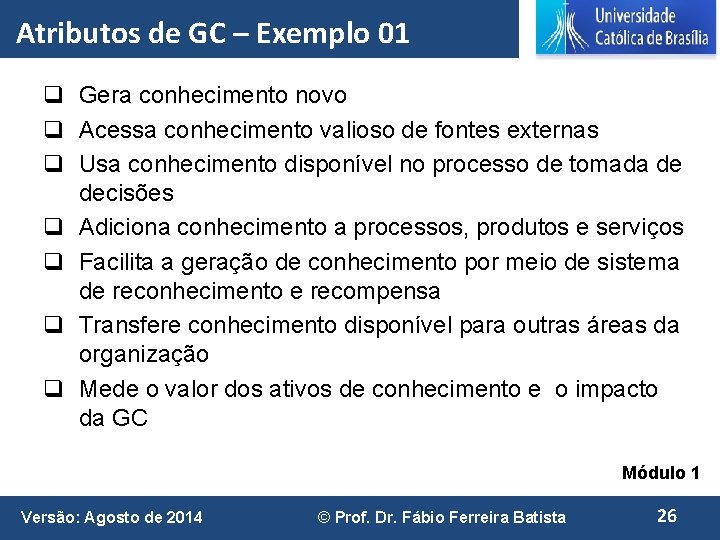 Atributos de GC – Exemplo 01

Universidade Católica de Brasília

❑ Gera conhecimento novo
❑ Acessa conhecimento valioso de fontes externas
❑ Usa conhecimento disponível no processo de tomada de decisões
❑ Adiciona conhecimento a processos, produtos e serviços
❑ Facilita a geração de conhecimento por meio de sistema de reconhecimento e recompensa
❑ Transfere conhecimento disponível para outras áreas da organização
❑ Mede o valor dos ativos de conhecimento e o impacto da GC

Módulo 1

Versão: Agosto de 2014 © Prof. Dr. Fábio Ferreira Batista 26